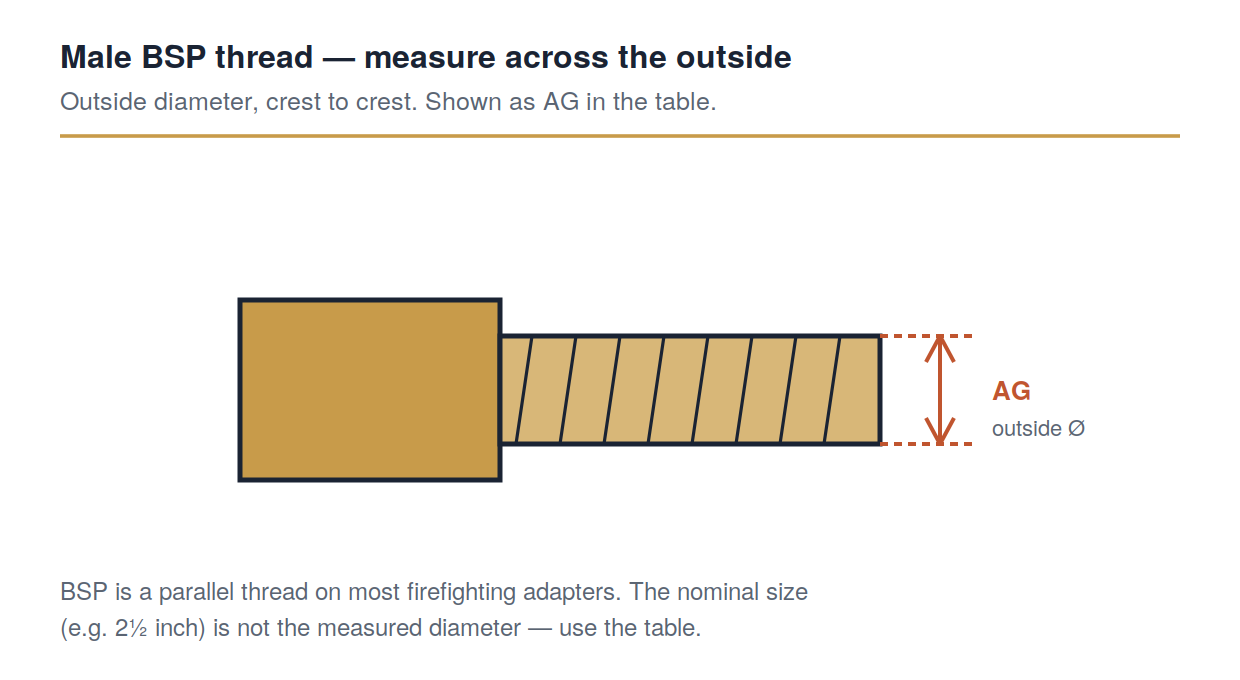 Male BSP thread — measure across the outside

Outside diameter, crest to crest. Shown as AG in the table.

AG
outside Ø

BSP is a parallel thread on most firefighting adapters. The nominal size (e.g. 2½ inch) is not the measured diameter — use the table.